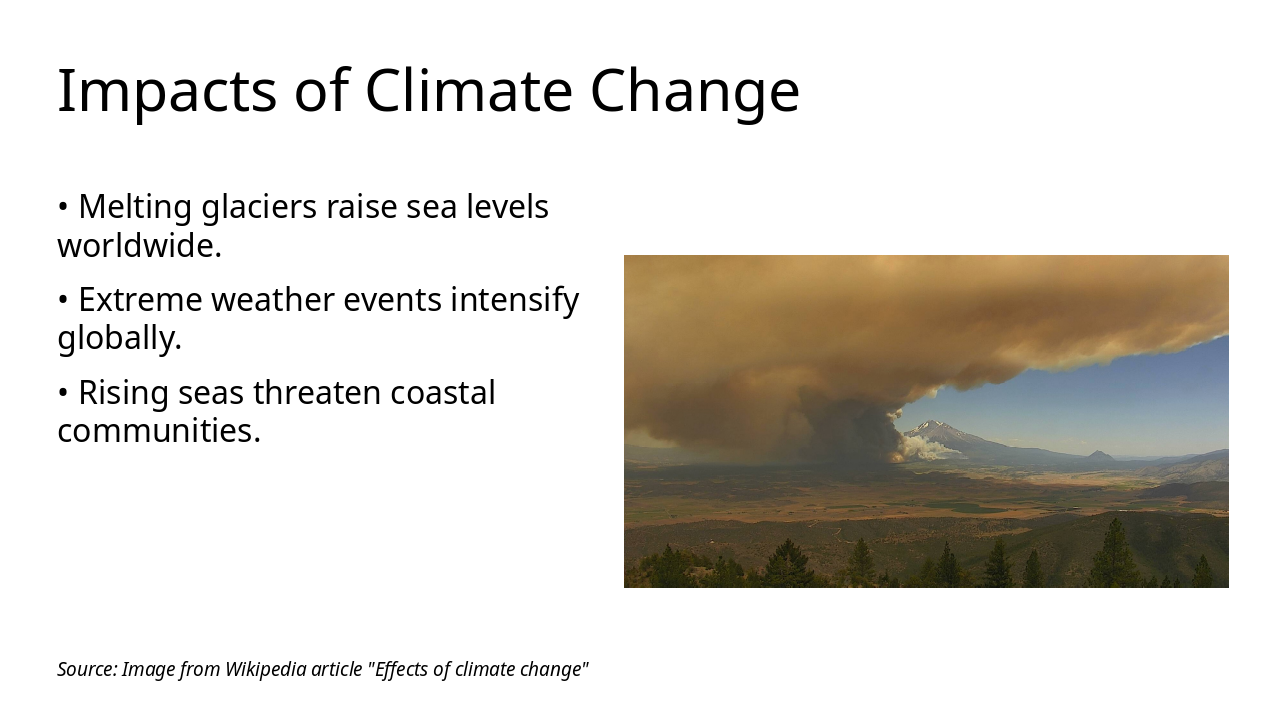 Impacts of Climate Change

• Melting glaciers raise sea levels worldwide.

• Extreme weather events intensify globally.

• Rising seas threaten coastal communities.

Source: Image from Wikipedia article "Effects of climate change"